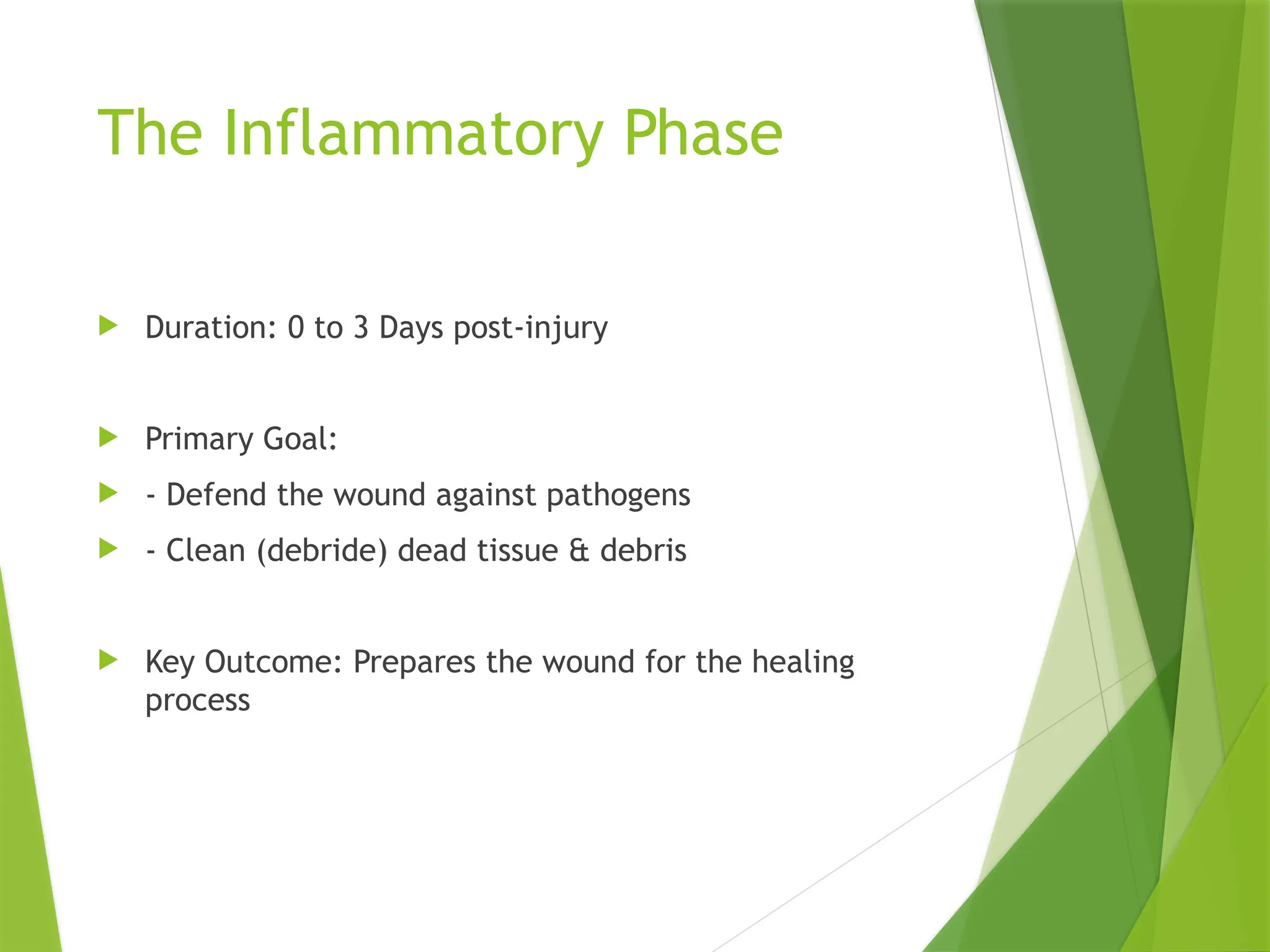 The Inflammatory Phase

Duration: 0 to 3 Days post-injury

Primary Goal:

- Defend the wound against pathogens

- Clean (debride) dead tissue & debris

Key Outcome: Prepares the wound for the healing process